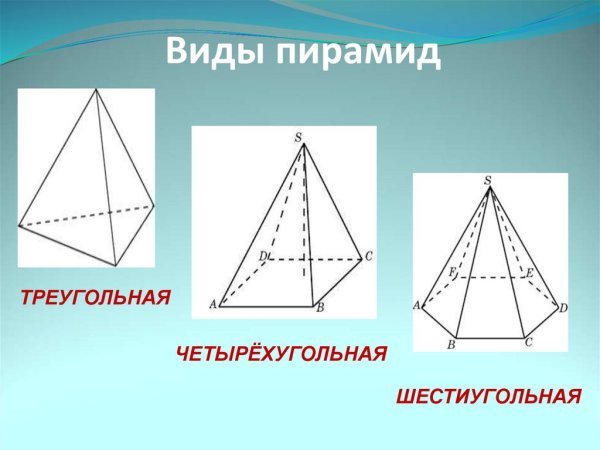 Виды пирамид

ТРЕУГОЛЬНАЯ

S
D
C
A
B

ЧЕТЫРЁХУГОЛЬНАЯ

S
F
E
A
D
B
C

ШЕСТИУГОЛЬНАЯ